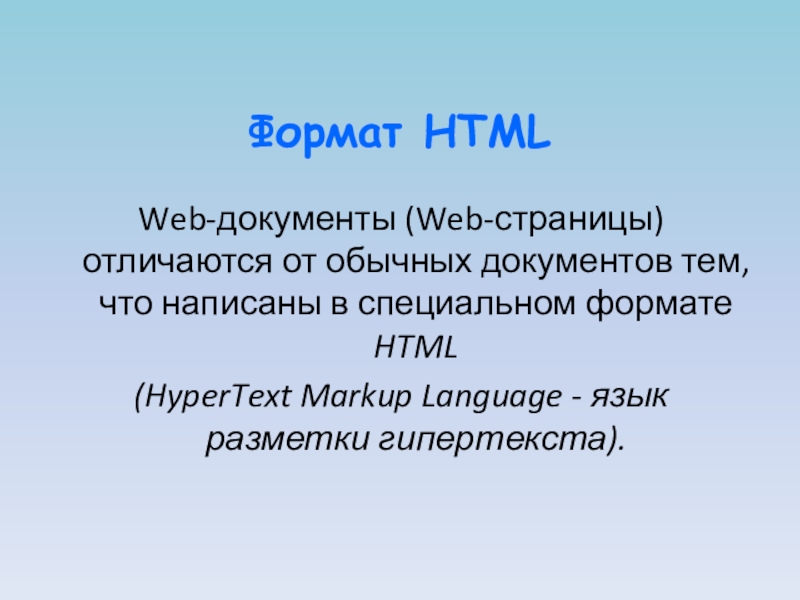 Формат HTML

Web-документы (Web-страницы) отличаются от обычных документов тем, что написаны в специальном формате HTML

(HyperText Markup Language - язык разметки гипертекста).